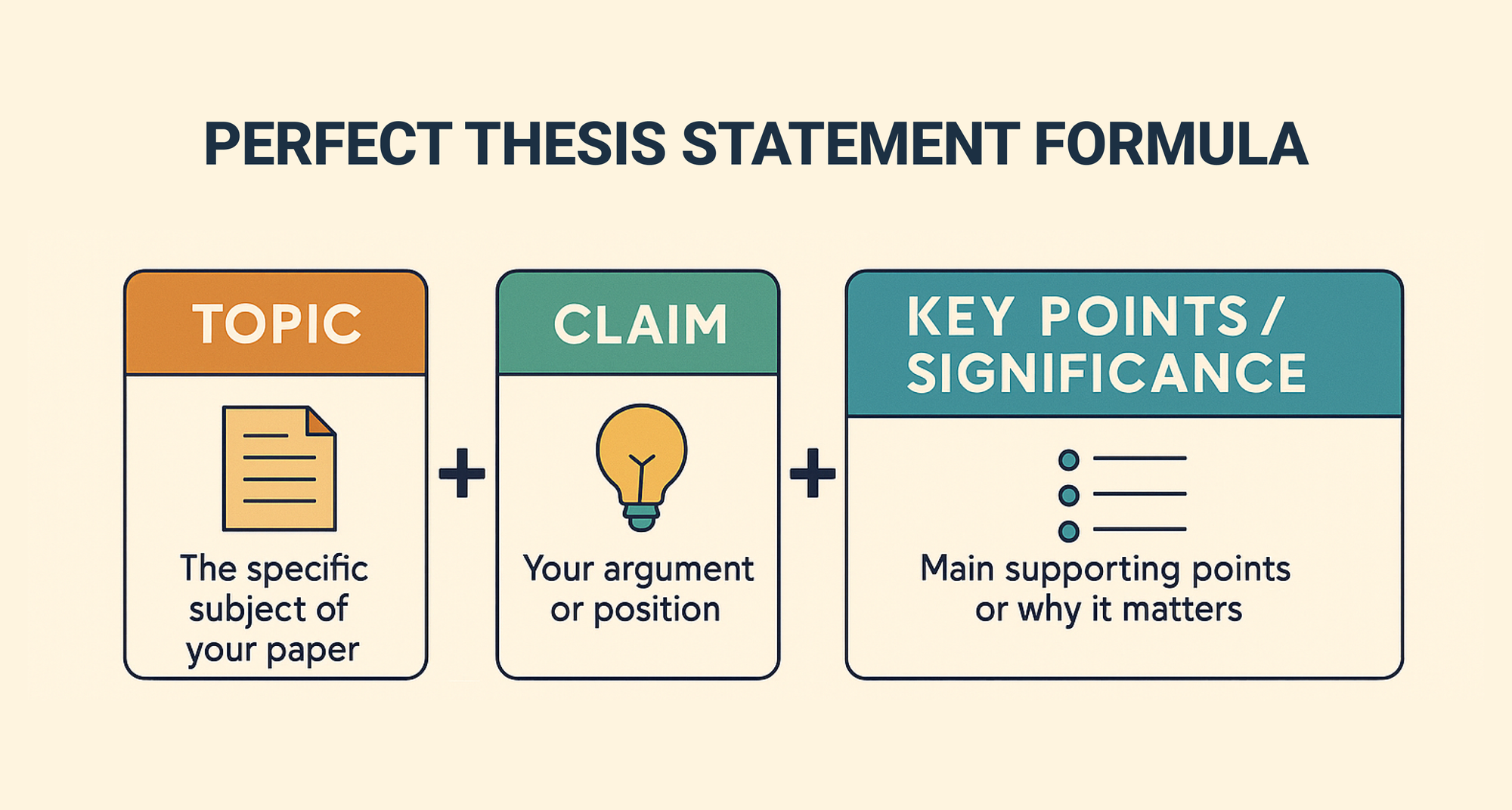 PERFECT THESIS STATEMENT FORMULA

TOPIC

The specific subject of your paper

+

CLAIM

Your argument or position

+

KEY POINTS / SIGNIFICANCE

Main supporting points or why it matters